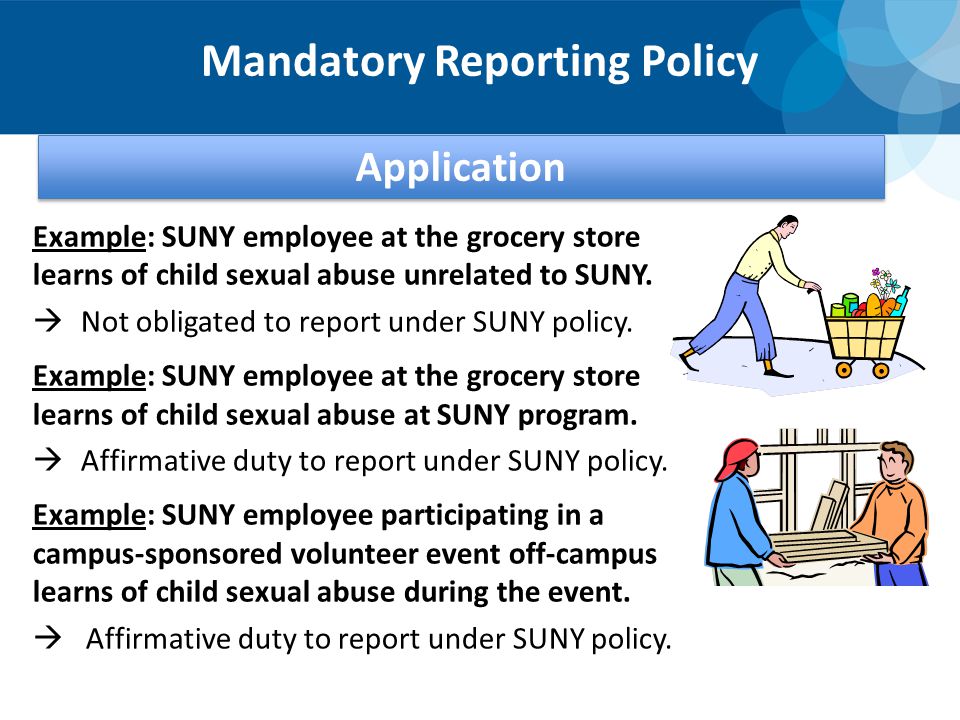 Mandatory Reporting Policy

Application

Example: SUNY employee at the grocery store learns of child sexual abuse unrelated to SUNY.

→ Not obligated to report under SUNY policy.

Example: SUNY employee at the grocery store learns of child sexual abuse at SUNY program.

→ Affirmative duty to report under SUNY policy.

Example: SUNY employee participating in a campus-sponsored volunteer event off-campus learns of child sexual abuse during the event.

→ Affirmative duty to report under SUNY policy.